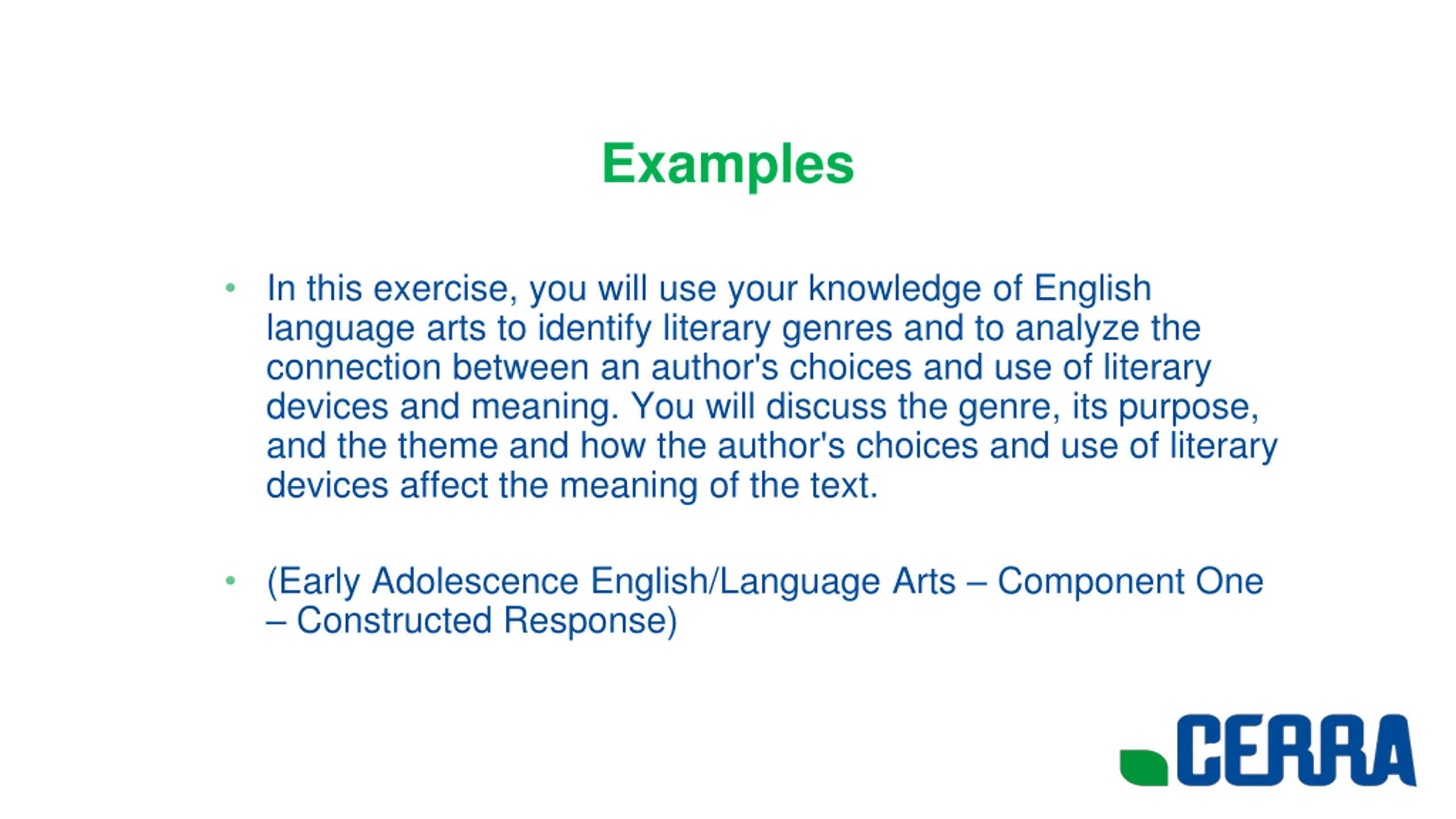 Examples

• In this exercise, you will use your knowledge of English language arts to identify literary genres and to analyze the connection between an author's choices and use of literary devices and meaning. You will discuss the genre, its purpose, and the theme and how the author's choices and use of literary devices affect the meaning of the text.

• (Early Adolescence English/Language Arts – Component One – Constructed Response)

CERRA